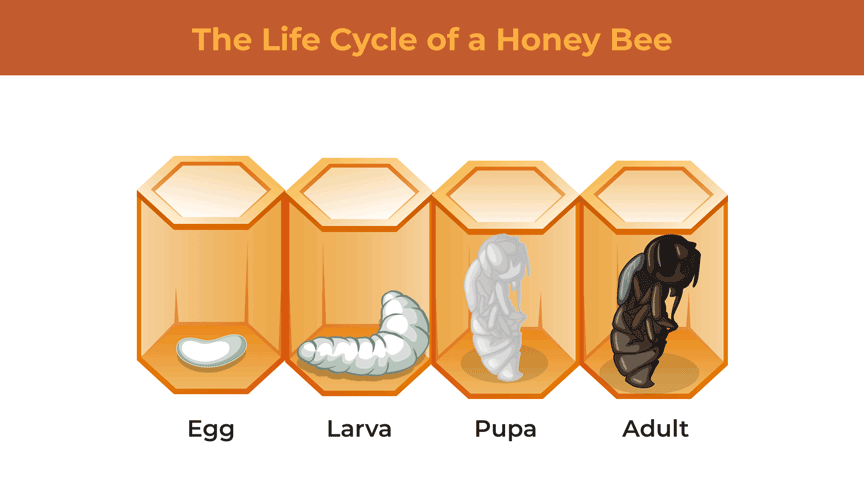 The Life Cycle of a Honey Bee

Egg

Larva

Pupa

Adult